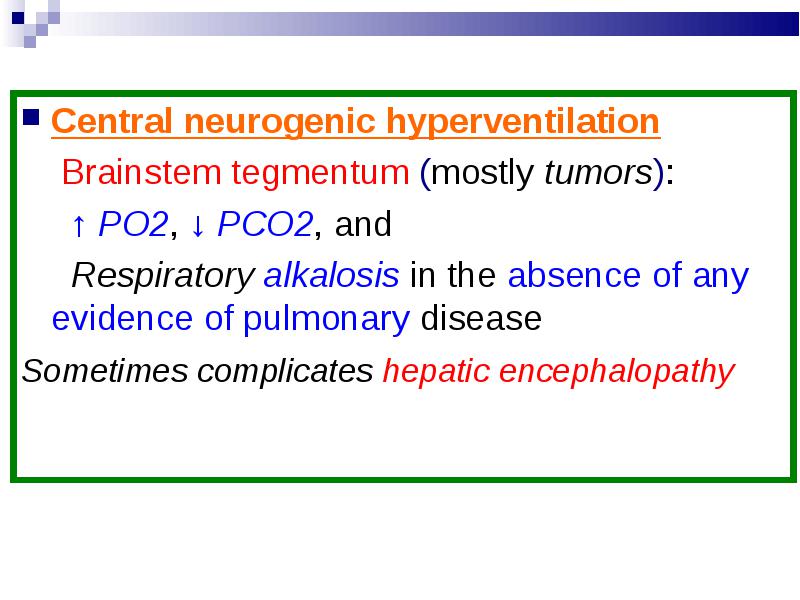 Central neurogenic hyperventilation

Brainstem tegmentum (mostly tumors):

↑ PO2, ↓ PCO2, and

Respiratory alkalosis in the absence of any evidence of pulmonary disease

Sometimes complicates hepatic encephalopathy